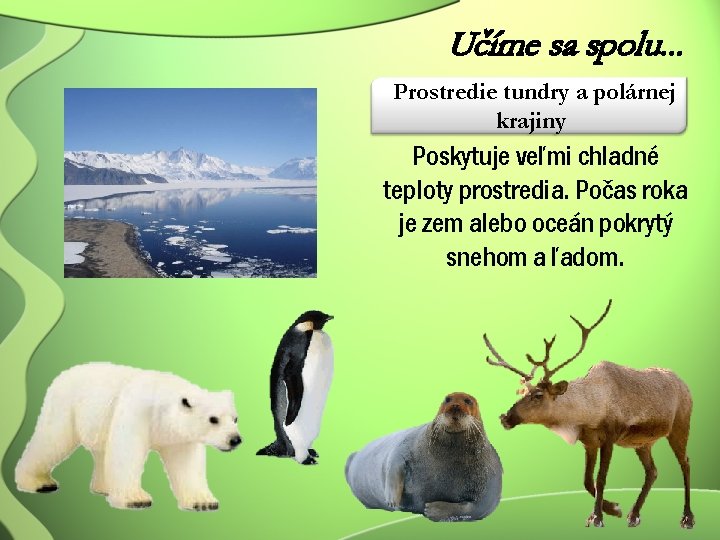 Učíme sa spolu...

Prostredie tundry a polárnej krajiny

Poskytuje veľmi chladné teploty prostredia. Počas roka je zem alebo oceán pokrytý snehom a ľadom.